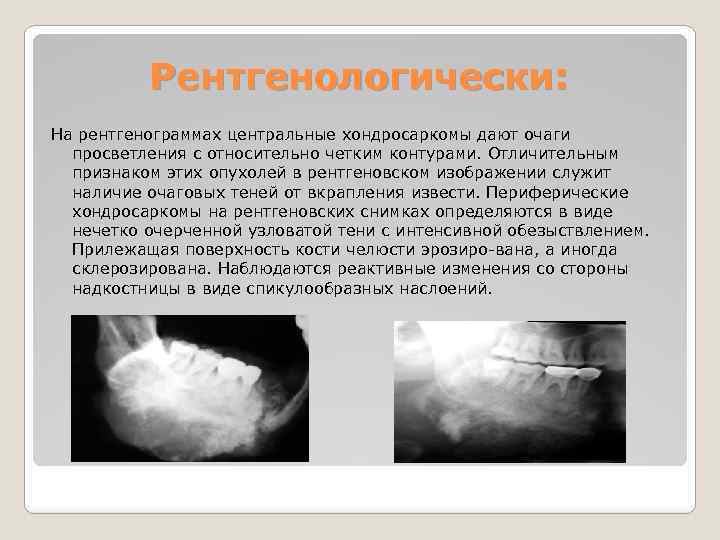 Рентгенологически:

На рентгенограммах центральные хондросаркомы дают очаги просветления с относительно четким контурами. Отличительным признаком этих опухолей в рентгеновском изображении служит наличие очаговых теней от вкрапления извести. Периферические хондросаркомы на рентгеновских снимках определяются в виде нечетко очерченной узловатой тени с интенсивной обезыствлением. Прилежащая поверхность кости челюсти эрозиро-вана, а иногда склерозирована. Наблюдаются реактивные изменения со стороны надкостницы в виде спикулообразных наслоений.